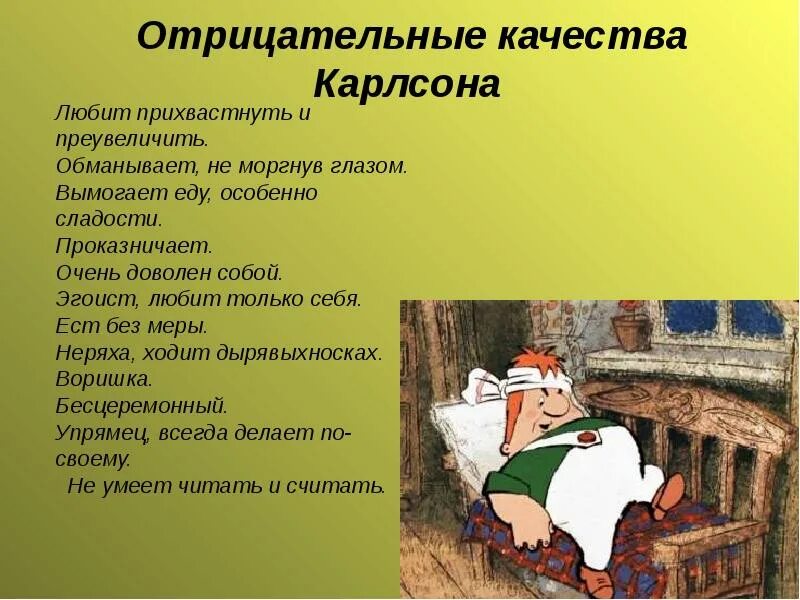 Отрицательные качества Карлсона

Любит прихвастнуть и преувеличить.
Обманывает, не моргнув глазом.
Вымогает еду, особенно сладости.
Проказничает.
Очень доволен собой.
Эгоист, любит только себя.
Ест без меры.
Неряха, ходит дырявыхносках.
Воришка.
Бесцеремонный.
Упрямец, всегда делает по-своему.
Не умеет читать и считать.